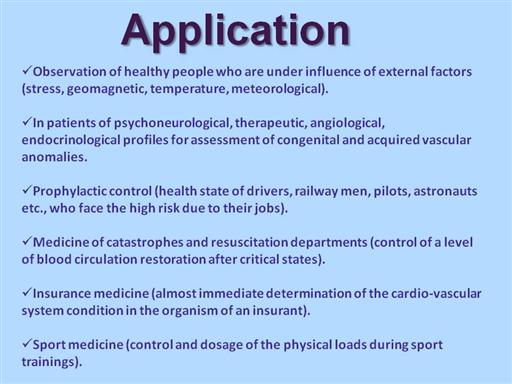 Application

✓Observation of healthy people who are under influence of external factors (stress, geomagnetic, temperature, meteorological).

✓In patients of psychoneurological, therapeutic, angiological, endocrinological profiles for assessment of congenital and acquired vascular anomalies.

✓Prophylactic control (health state of drivers, railway men, pilots, astronauts etc., who face the high risk due to their jobs).

✓Medicine of catastrophes and resuscitation departments (control of a level of blood circulation restoration after critical states).

✓Insurance medicine (almost immediate determination of the cardio-vascular system condition in the organism of an insurant).

✓Sport medicine (control and dosage of the physical loads during sport trainings).